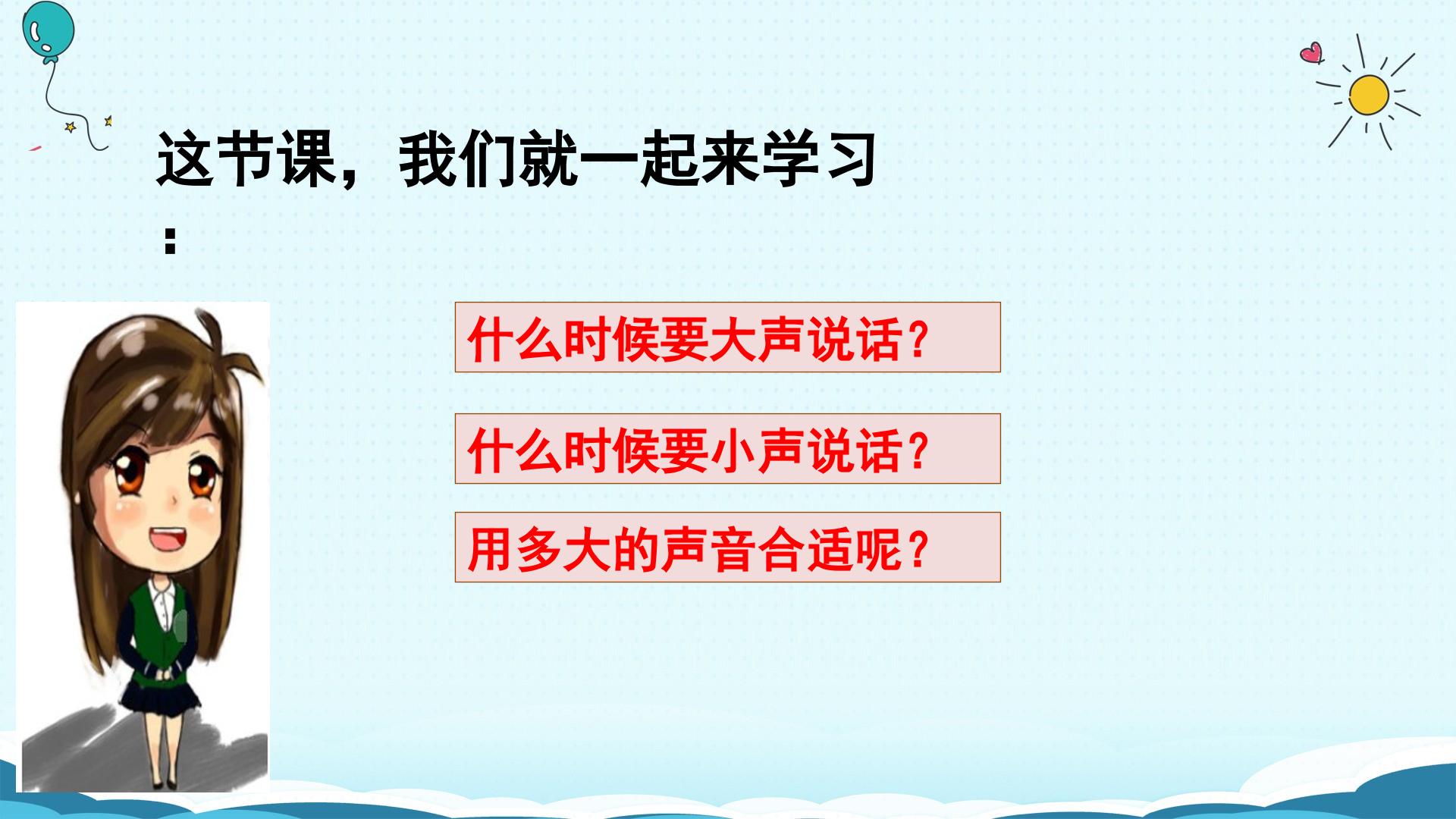 这节课，我们就一起来学习：

什么时候要大声说话？

什么时候要小声说话？

用多大的声音合适呢？